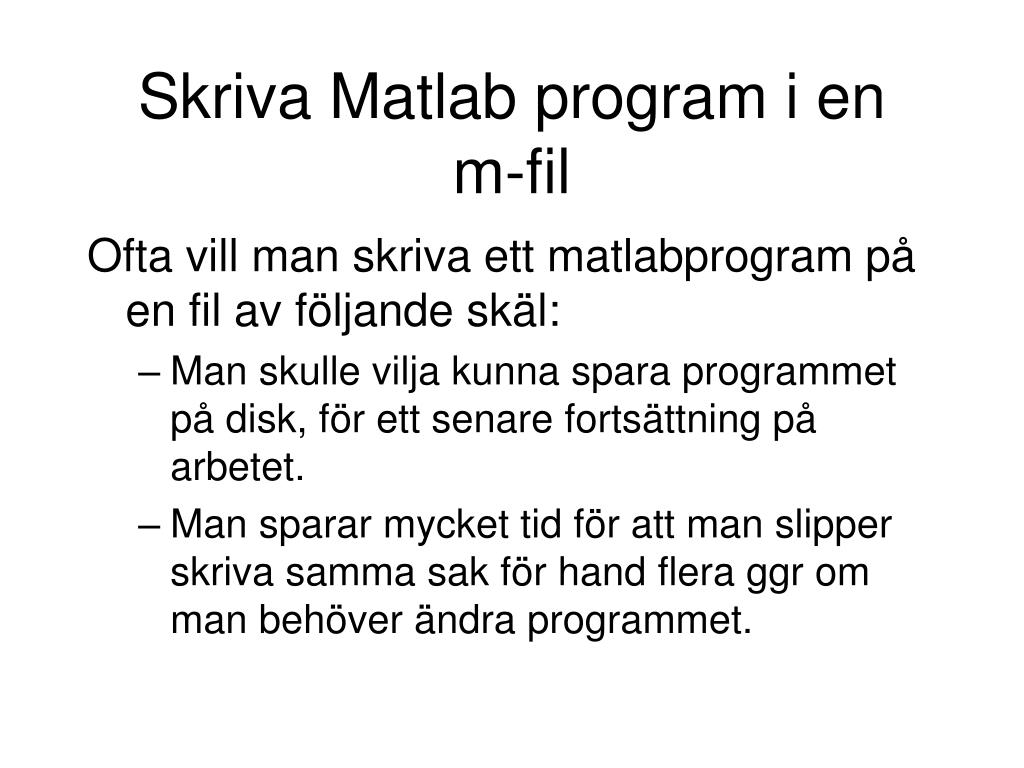 Skriva Matlab program i en m-fil

Ofta vill man skriva ett matlabprogram på en fil av följande skäl:

– Man skulle vilja kunna spara programmet på disk, för ett senare fortsättning på arbetet.

– Man sparar mycket tid för att man slipper skriva samma sak för hand flera ggr om man behöver ändra programmet.